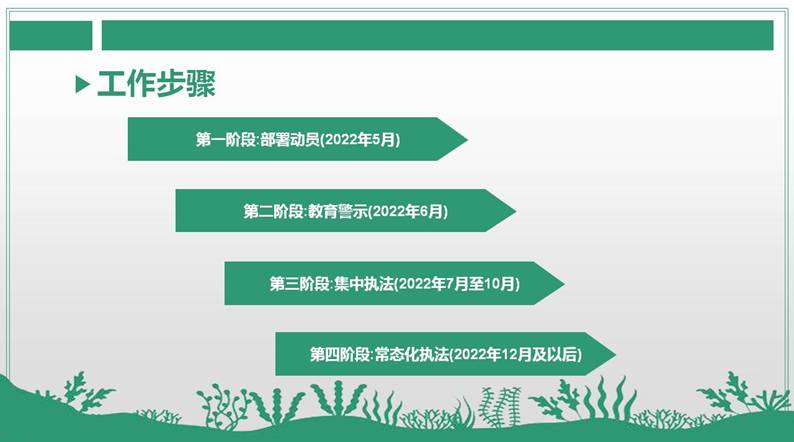 工作步骤

第一阶段:部署动员(2022年5月)

第二阶段:教育警示(2022年6月)

第三阶段:集中执法(2022年7月至10月)

第四阶段:常态化执法(2022年12月及以后)